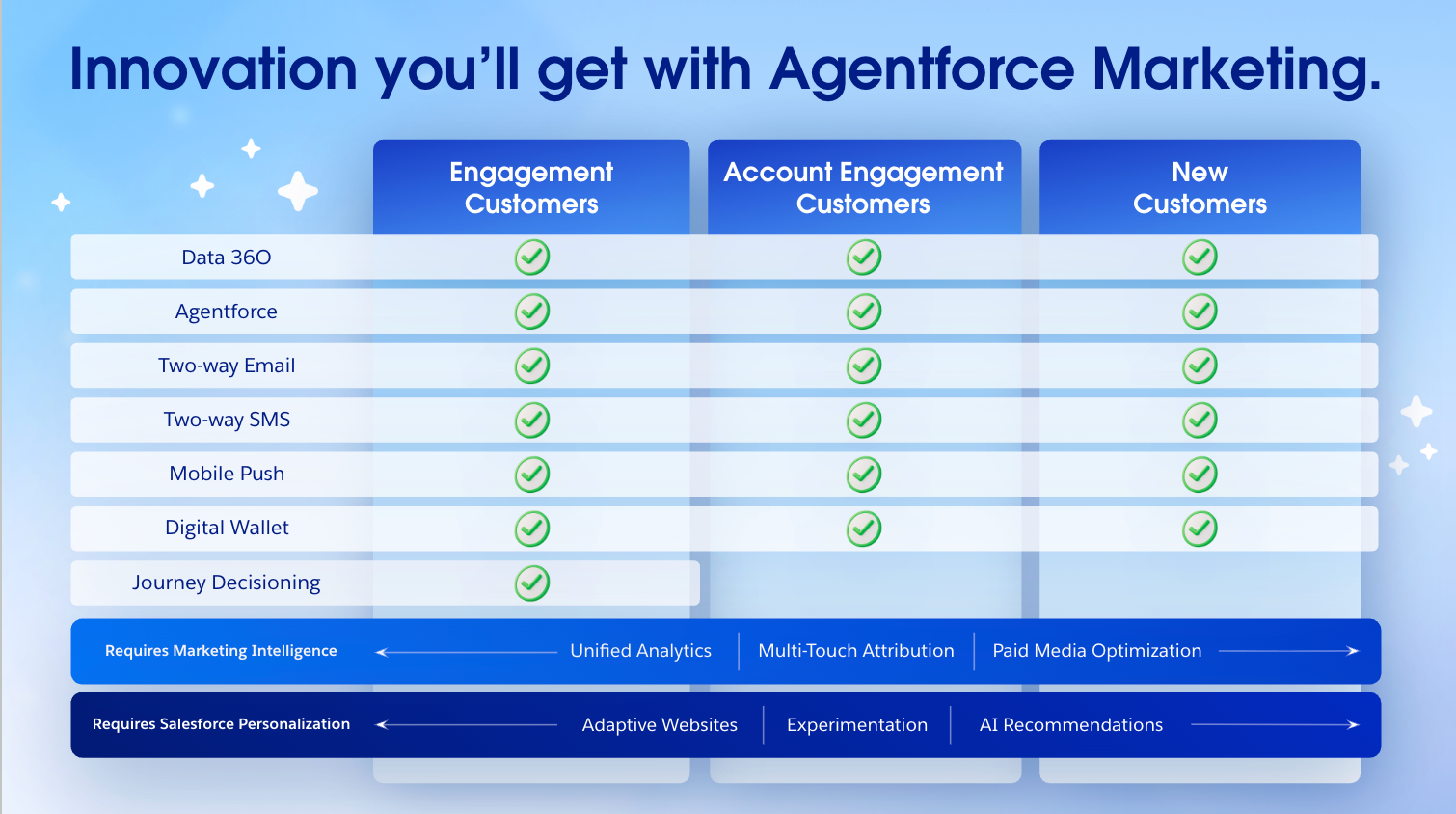 Innovation you'll get with Agentforce Marketing.

| | Engagement Customers | Account Engagement Customers | New Customers |
|---|---|---|---|
| Data 360 | ✓ | ✓ | ✓ |
| Agentforce | ✓ | ✓ | ✓ |
| Two-way Email | ✓ | ✓ | ✓ |
| Two-way SMS | ✓ | ✓ | ✓ |
| Mobile Push | ✓ | ✓ | ✓ |
| Digital Wallet | ✓ | ✓ | ✓ |
| Journey Decisioning | ✓ | | |

Requires Marketing Intelligence Unified Analytics | Multi-Touch Attribution | Paid Media Optimization

Requires Salesforce Personalization Adaptive Websites | Experimentation | AI Recommendations